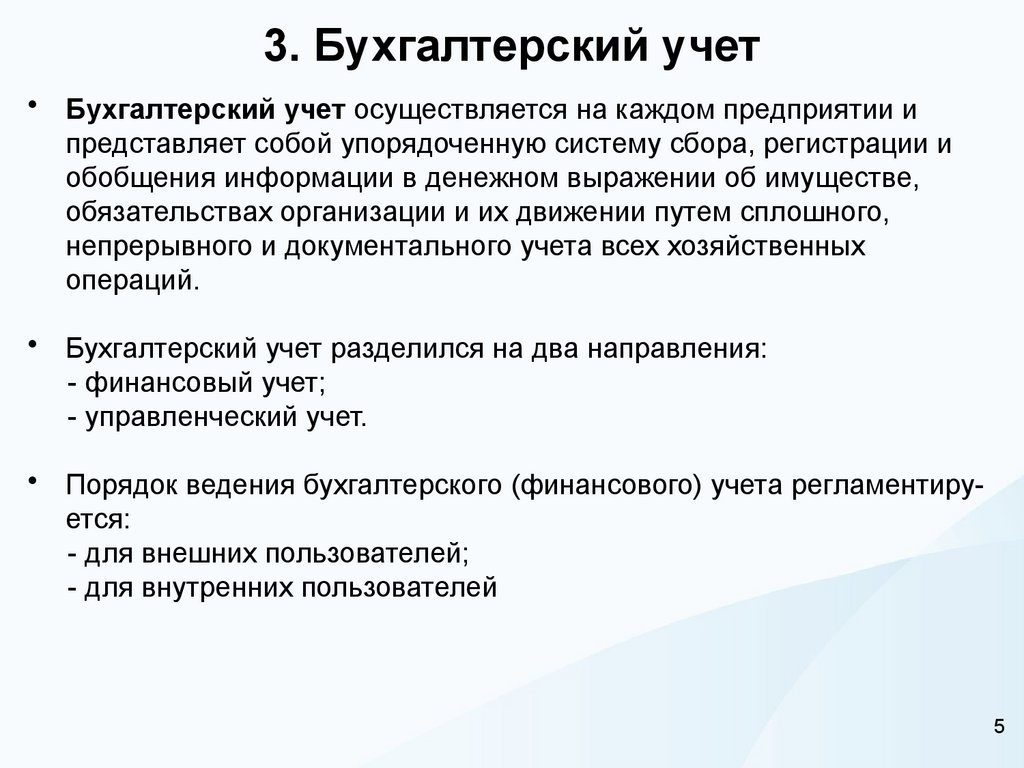 3. Бухгалтерский учет

• Бухгалтерский учет осуществляется на каждом предприятии и представляет собой упорядоченную систему сбора, регистрации и обобщения информации в денежном выражении об имуществе, обязательствах организации и их движении путем сплошного, непрерывного и документального учета всех хозяйственных операций.

• Бухгалтерский учет разделился на два направления:
- финансовый учет;
- управленческий учет.

• Порядок ведения бухгалтерского (финансового) учета регламентируется:
- для внешних пользователей;
- для внутренних пользователей

5